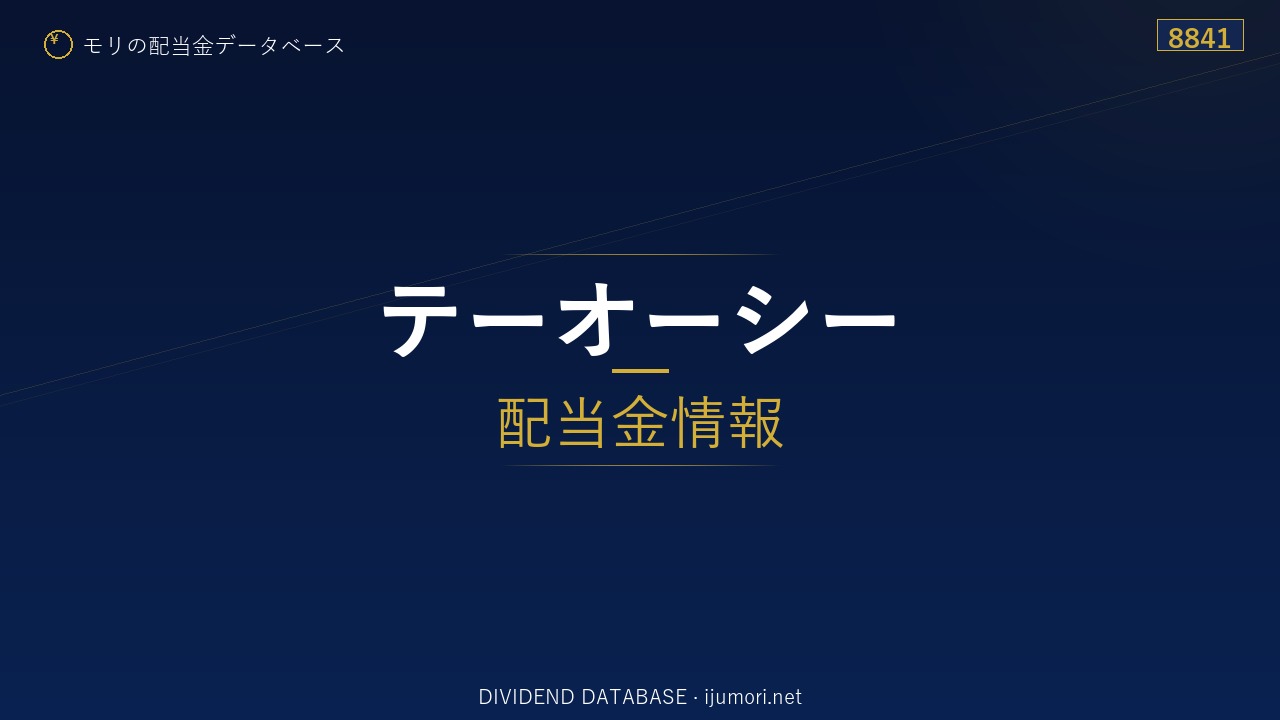 ¥ モリの配当金データベース

8841

テーオーシー

配当金情報

DIVIDEND DATABASE · ijumori.net